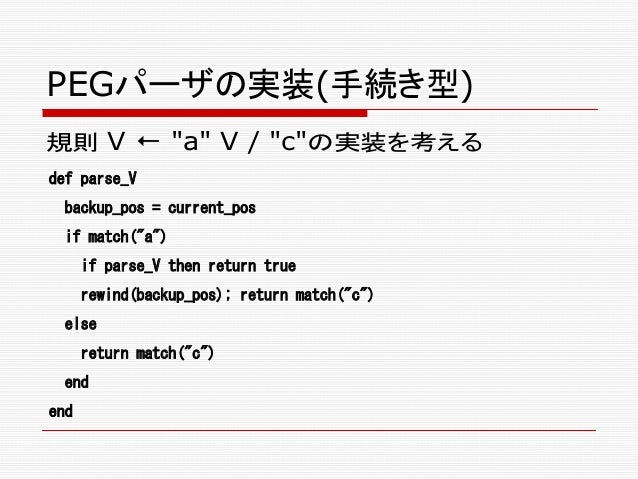 PEGパーザの実装(手続き型)

規則 V ← "a" V / "c"の実装を考える

def parse_V
  backup_pos = current_pos
  if match("a")
    if parse_V then return true
    rewind(backup_pos); return match("c")
  else
    return match("c")
  end
end